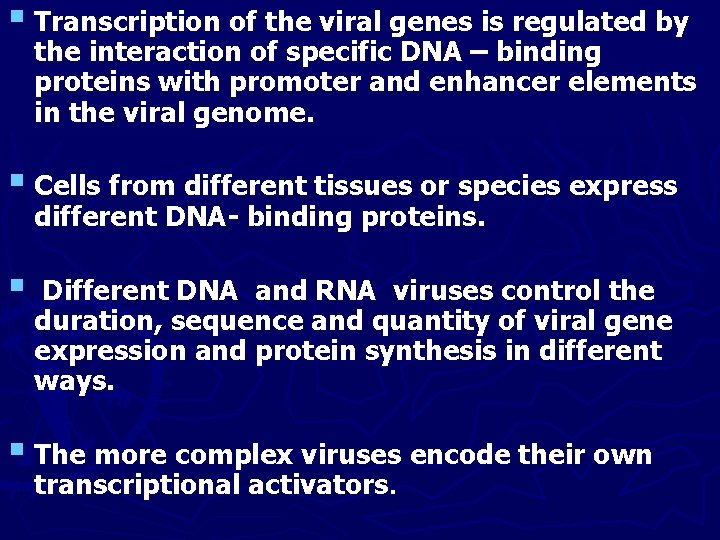 ▪ Transcription of the viral genes is regulated by the interaction of specific DNA – binding proteins with promoter and enhancer elements in the viral genome.

▪ Cells from different tissues or species express different DNA- binding proteins.

▪ Different DNA and RNA viruses control the duration, sequence and quantity of viral gene expression and protein synthesis in different ways.

▪ The more complex viruses encode their own transcriptional activators.